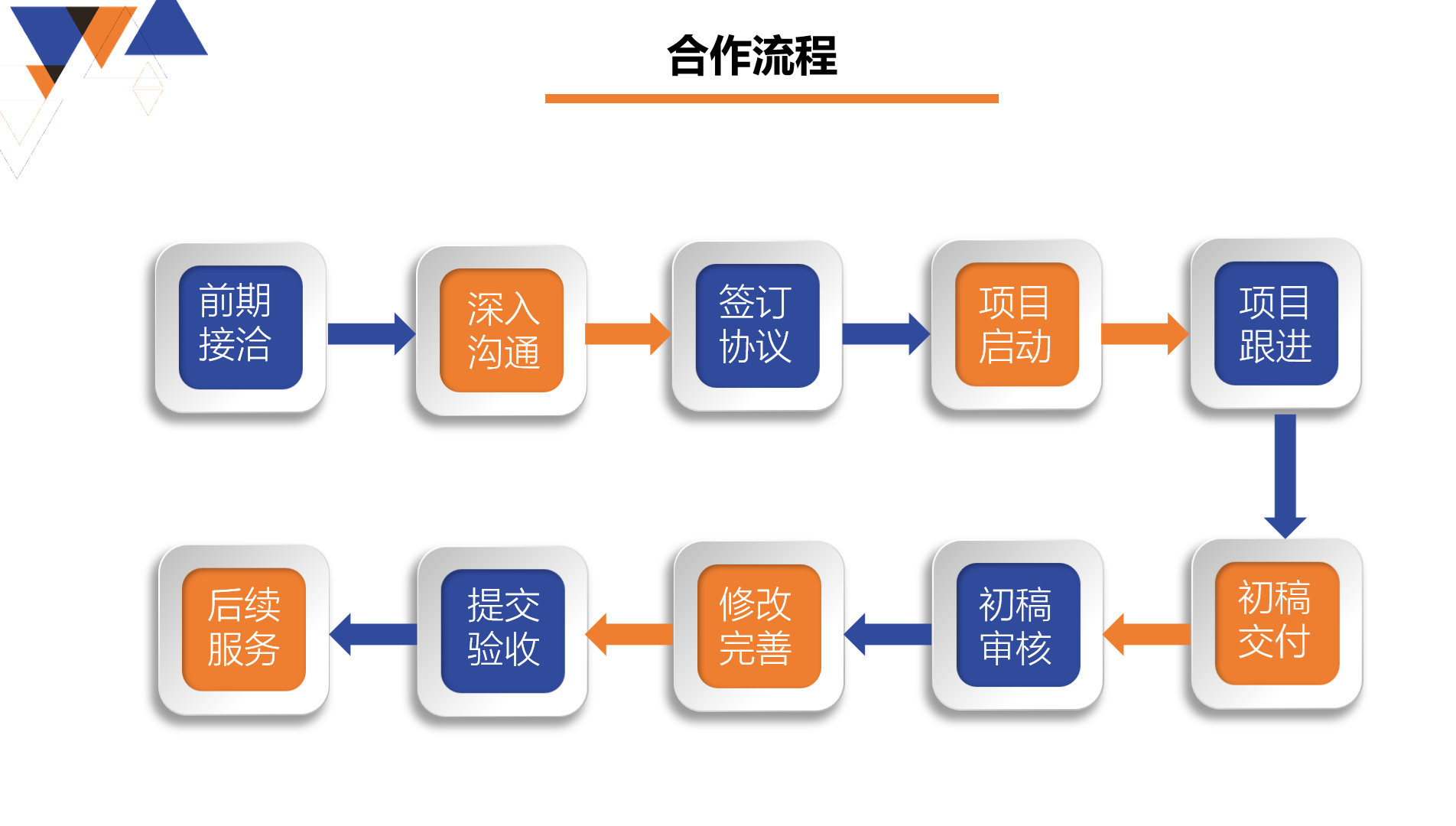 合作流程

前期接洽

深入沟通

签订协议

项目启动

项目跟进

初稿交付

初稿审核

修改完善

提交验收

后续服务